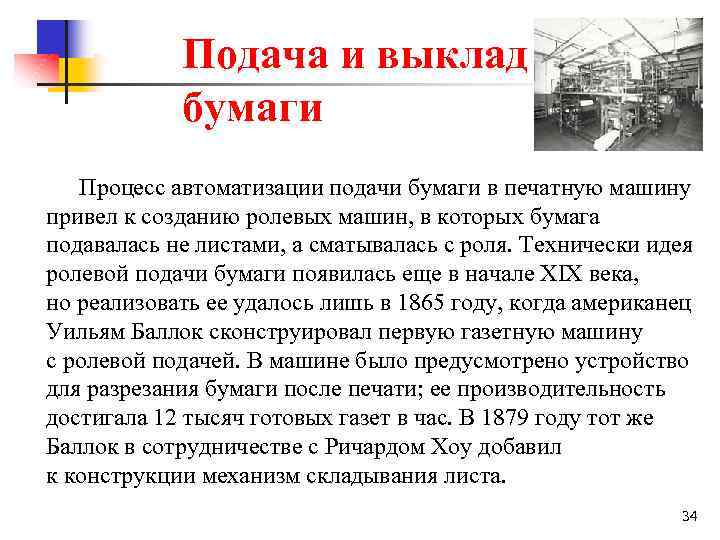 Подача и выклад бумаги

Процесс автоматизации подачи бумаги в печатную машину привел к созданию ролевых машин, в которых бумага подавалась не листами, а сматывалась с роля. Технически идея ролевой подачи бумаги появилась еще в начале XIX века, но реализовать ее удалось лишь в 1865 году, когда американец Уильям Баллок сконструировал первую газетную машину с ролевой подачей. В машине было предусмотрено устройство для разрезания бумаги после печати; ее производительность достигала 12 тысяч готовых газет в час. В 1879 году тот же Баллок в сотрудничестве с Ричардом Хоу добавил к конструкции механизм складывания листа.

34